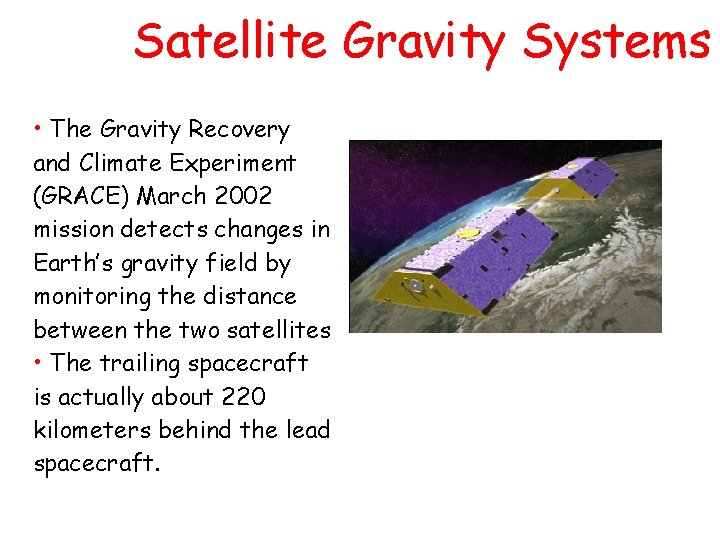 Satellite Gravity Systems

• The Gravity Recovery and Climate Experiment (GRACE) March 2002 mission detects changes in Earth's gravity field by monitoring the distance between the two satellites

• The trailing spacecraft is actually about 220 kilometers behind the lead spacecraft.